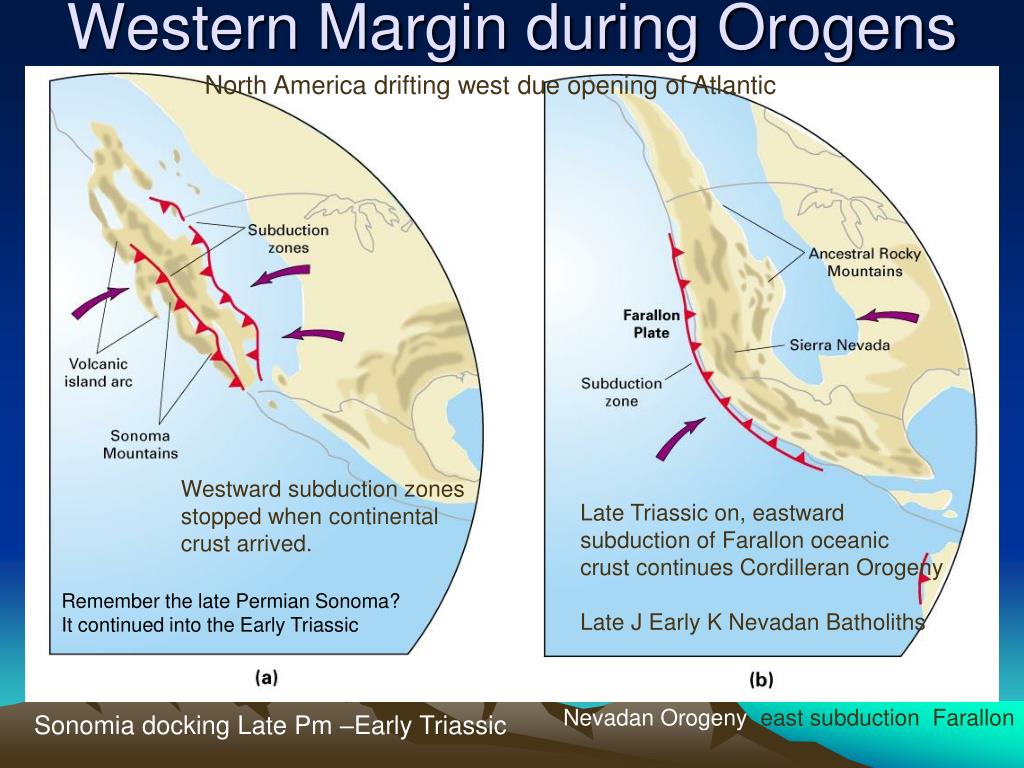 Western Margin during Orogens

North America drifting west due opening of Atlantic

Subduction zones

Volcanic island arc

Sonoma Mountains

Westward subduction zones stopped when continental crust arrived.

Remember the late Permian Sonoma? It continued into the Early Triassic

(a)

Ancestral Rocky Mountains

Farallon Plate

Sierra Nevada

Subduction zone

Late Triassic on, eastward subduction of Farallon oceanic crust continues Cordilleran Orogeny

Late J Early K Nevadan Batholiths

(b)

Sonomia docking Late Pm –Early Triassic

Nevadan Orogeny east subduction Farallon